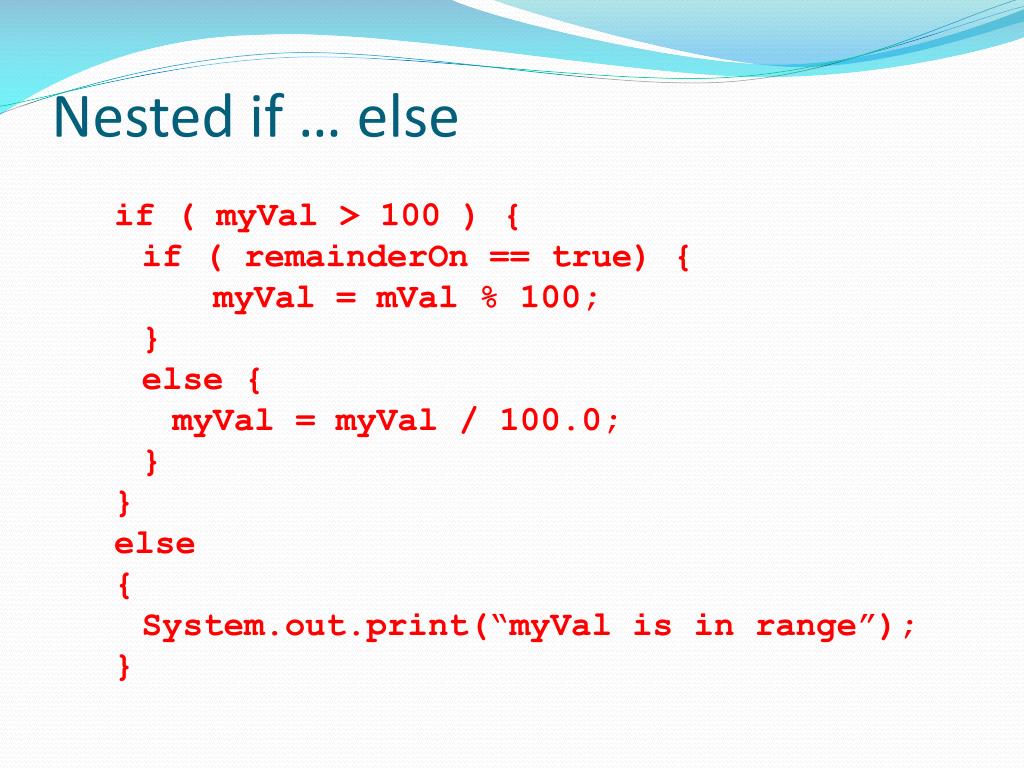 Nested if … else

if ( myVal > 100 ) {
  if ( remainderOn == true) {
      myVal = mVal % 100;
  }
  else {
    myVal = myVal / 100.0;
  }
}
else
{
  System.out.print(“myVal is in range”);
}